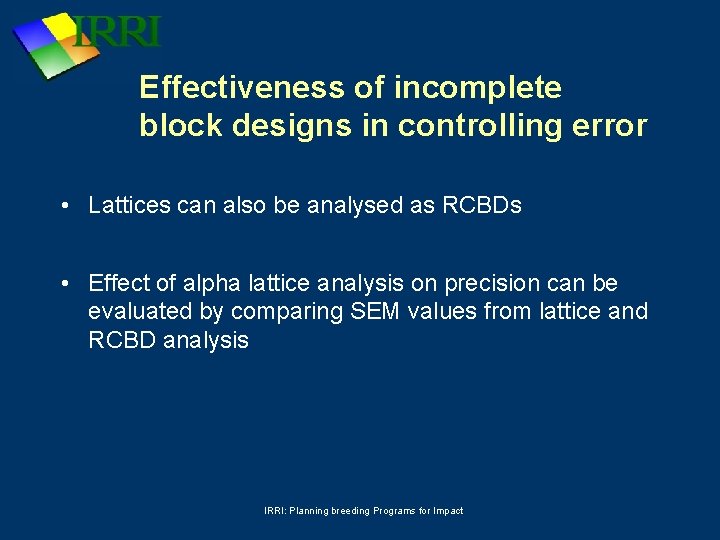 IRRI

Effectiveness of incomplete block designs in controlling error

• Lattices can also be analysed as RCBDs

• Effect of alpha lattice analysis on precision can be evaluated by comparing SEM values from lattice and RCBD analysis

IRRI: Planning breeding Programs for Impact